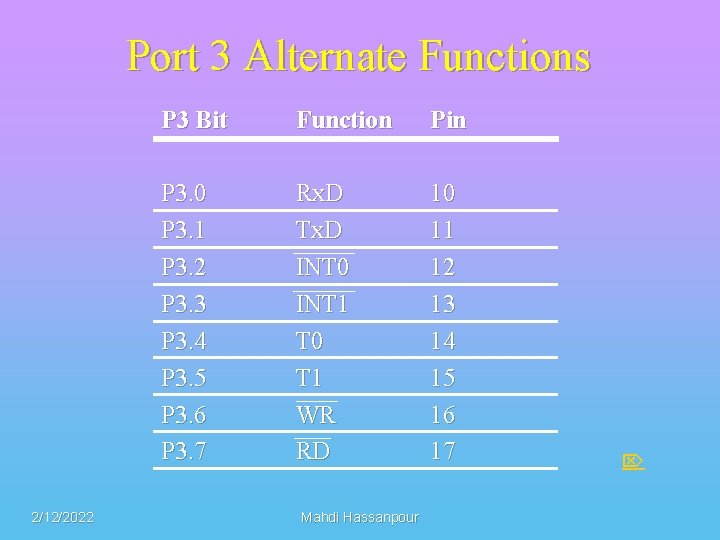 Port 3 Alternate Functions

| P3 Bit | Function | Pin |
|---|---|---|
| P3.0 | RxD | 10 |
| P3.1 | TxD | 11 |
| P3.2 | $\overline{INT0}$ | 12 |
| P3.3 | $\overline{INT1}$ | 13 |
| P3.4 | T0 | 14 |
| P3.5 | T1 | 15 |
| P3.6 | $\overline{WR}$ | 16 |
| P3.7 | $\overline{RD}$ | 17 |

2/12/2022

Mahdi Hassanpour